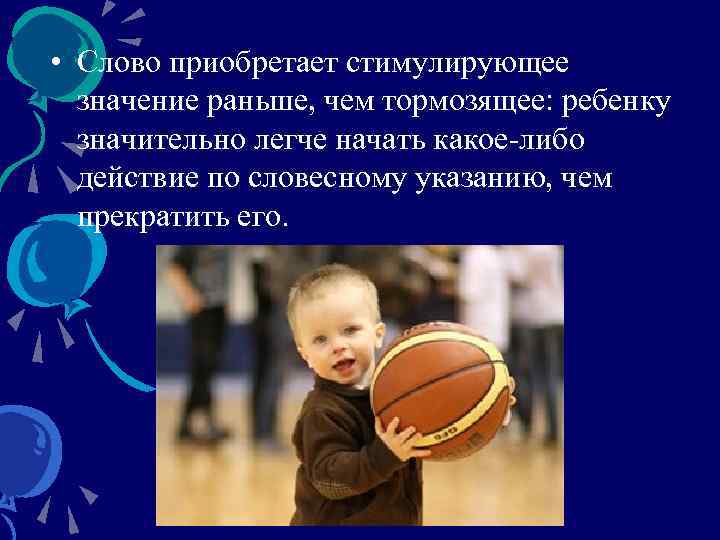 • Слово приобретает стимулирующее значение раньше, чем тормозящее: ребенку значительно легче начать какое-либо действие по словесному указанию, чем прекратить его.